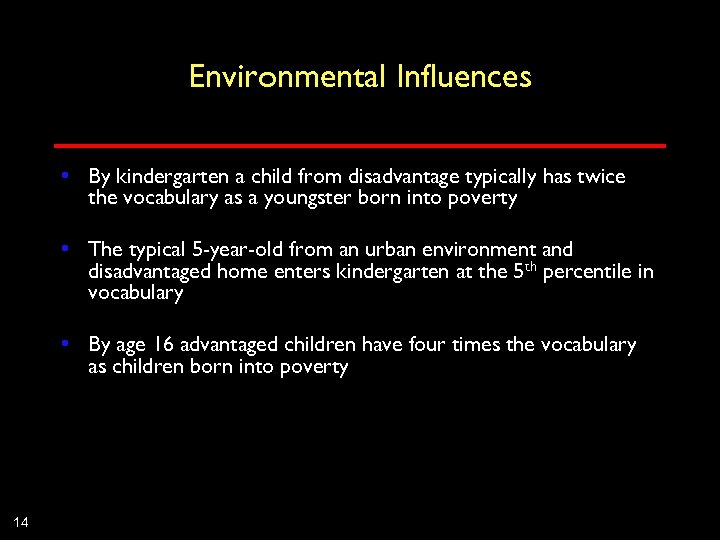 Environmental Influences

• By kindergarten a child from disadvantage typically has twice the vocabulary as a youngster born into poverty

• The typical 5-year-old from an urban environment and disadvantaged home enters kindergarten at the 5$^{th}$ percentile in vocabulary

• By age 16 advantaged children have four times the vocabulary as children born into poverty

14